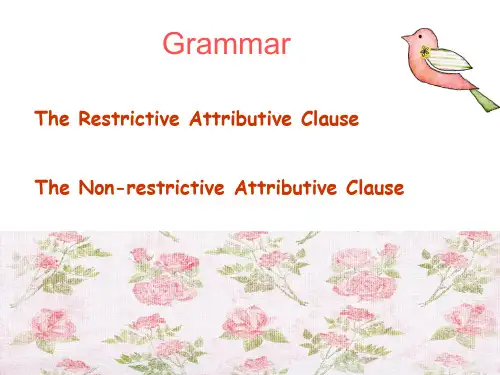 Grammar

The Restrictive Attributive Clause

The Non-restrictive Attributive Clause